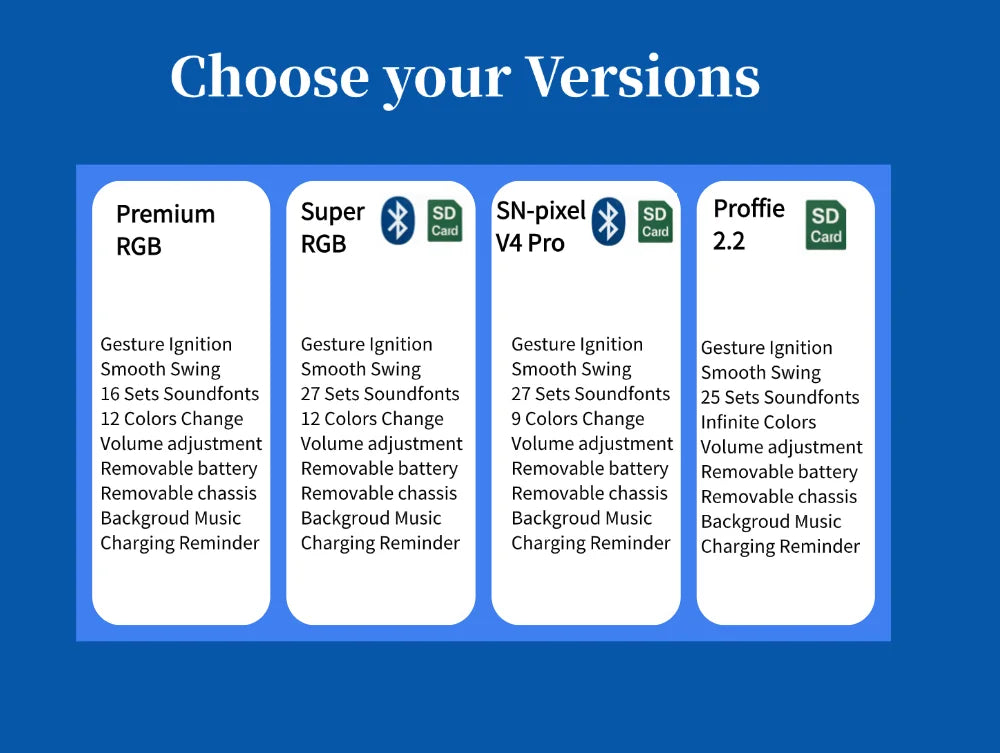 Choose your Versions

Premium RGB

Gesture Ignition
Smooth Swing
16 Sets Soundfonts
12 Colors Change
Volume adjustment
Removable battery
Removable chassis
Backgroud Music
Charging Reminder

Super RGB

SD Card

Gesture Ignition
Smooth Swing
27 Sets Soundfonts
12 Colors Change
Volume adjustment
Removable battery
Removable chassis
Backgroud Music
Charging Reminder

SN-pixel V4 Pro

SD Card

Gesture Ignition
Smooth Swing
27 Sets Soundfonts
9 Colors Change
Volume adjustment
Removable battery
Removable chassis
Backgroud Music
Charging Reminder

Proffie 2.2

SD Card

Gesture Ignition
Smooth Swing
25 Sets Soundfonts
Infinite Colors
Volume adjustment
Removable battery
Removable chassis
Backgroud Music
Charging Reminder